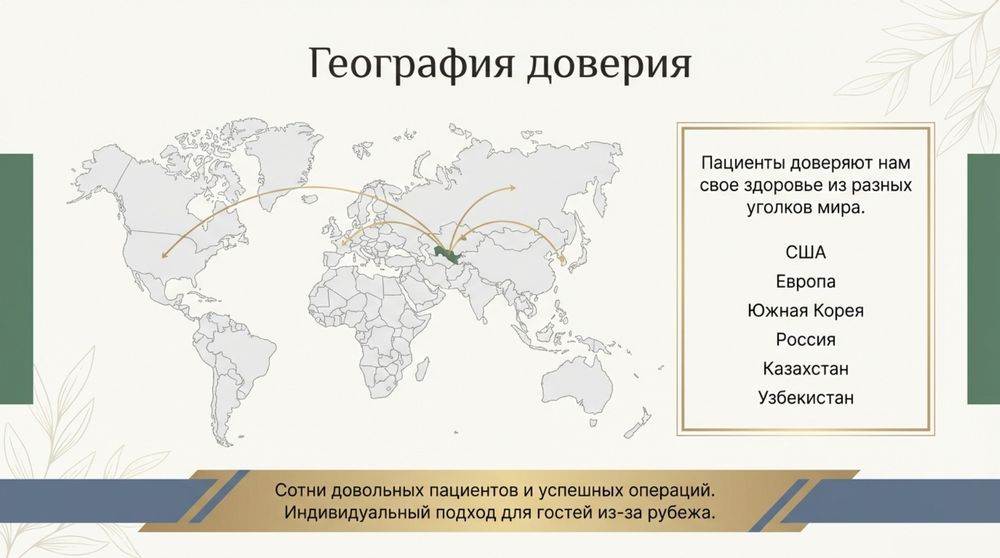 География доверия

Пациенты доверяют нам свое здоровье из разных уголков мира.

США
Европа
Южная Корея
Россия
Казахстан
Узбекистан

Сотни довольных пациентов и успешных операций.
Индивидуальный подход для гостей из-за рубежа.